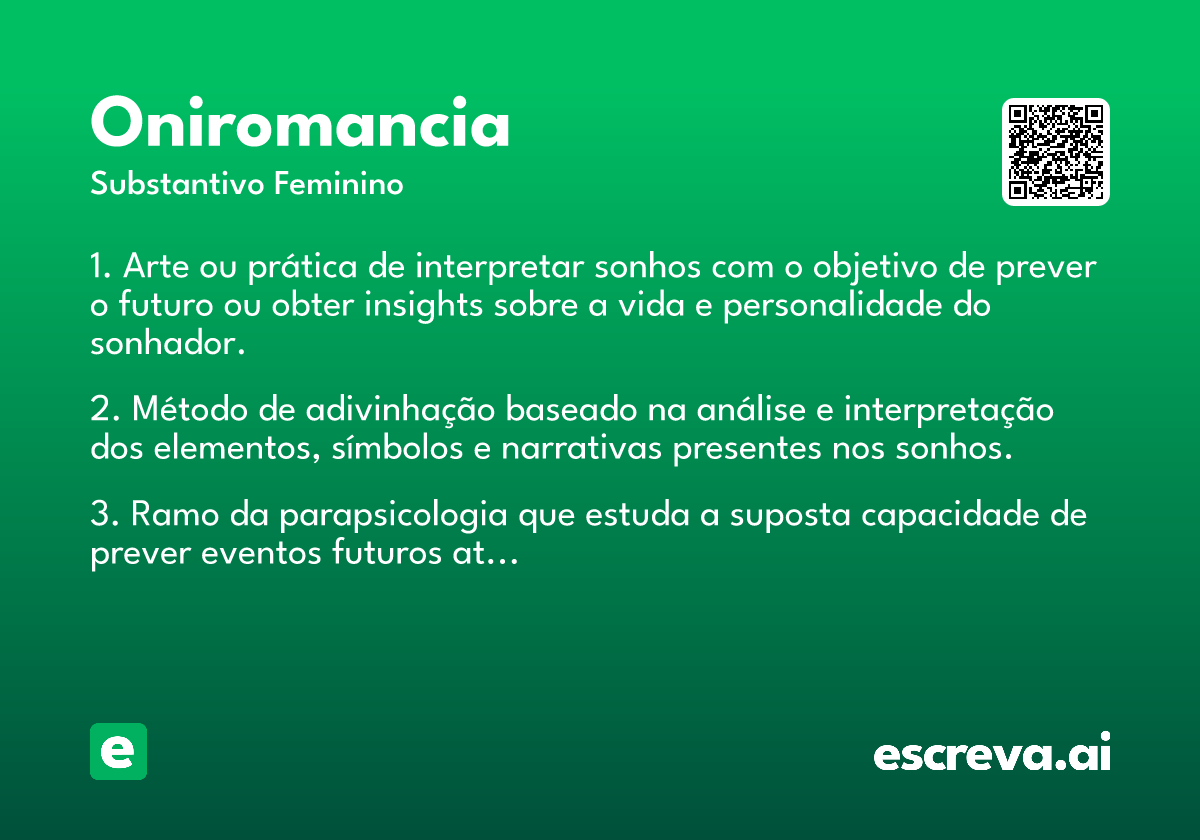 Oniromancia

Substantivo Feminino

1. Arte ou prática de interpretar sonhos com o objetivo de prever o futuro ou obter insights sobre a vida e personalidade do sonhador.

2. Método de adivinhação baseado na análise e interpretação dos elementos, símbolos e narrativas presentes nos sonhos.

3. Ramo da parapsicologia que estuda a suposta capacidade de prever eventos futuros at...

e

escreva.ai